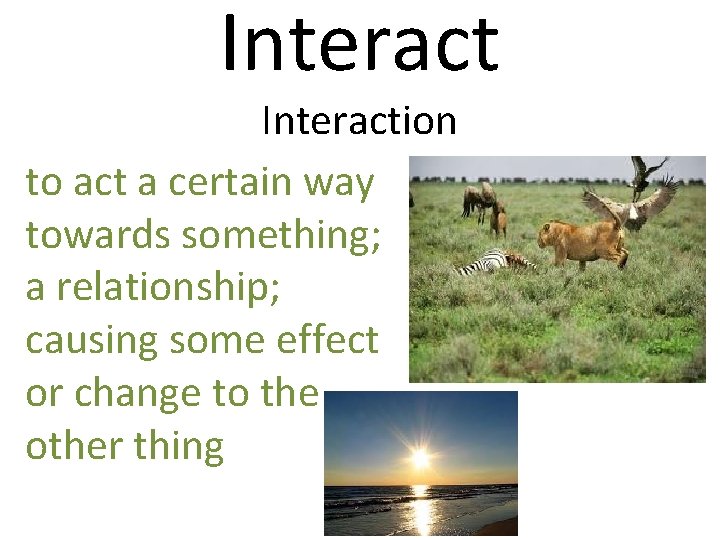 Interact

Interaction

to act a certain way towards something; a relationship; causing some effect or change to the other thing